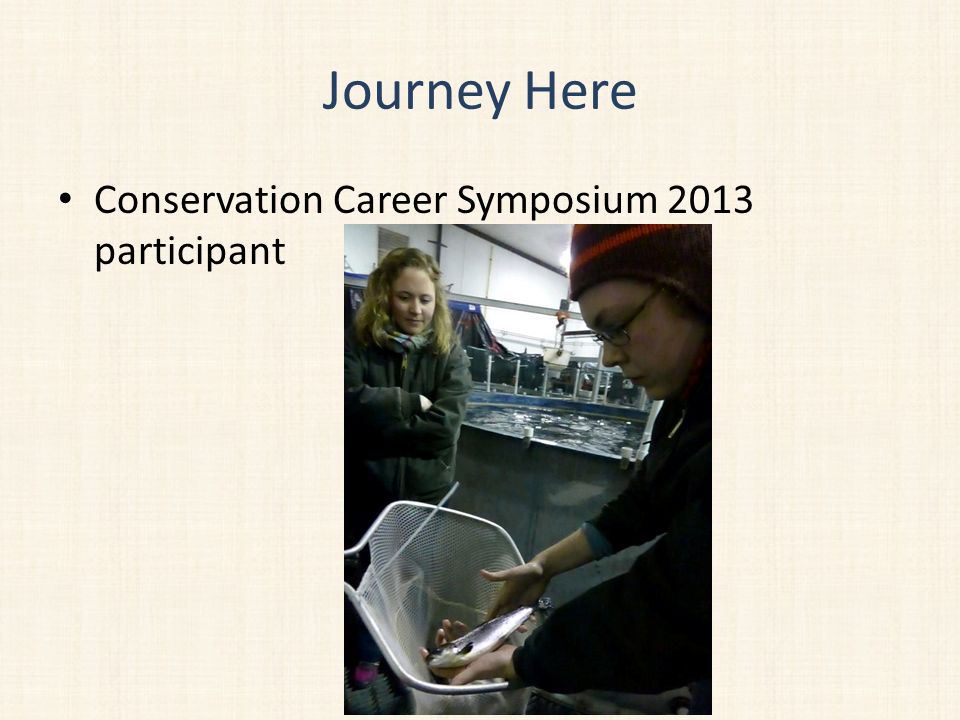 Journey Here

• Conservation Career Symposium 2013 participant